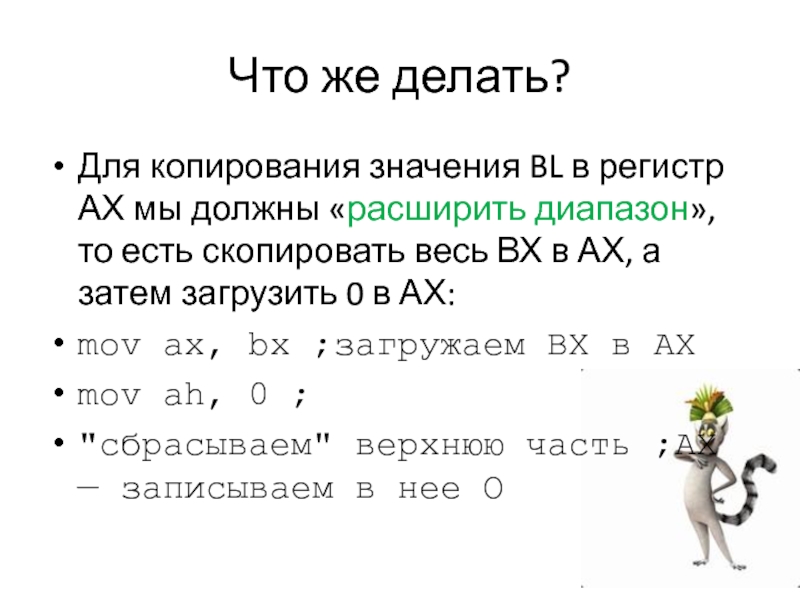 Что же делать?

• Для копирования значения BL в регистр AX мы должны «расширить диапазон», то есть скопировать весь BX в AX, а затем загрузить 0 в AX:
• mov ax, bx ;загружаем BX в AX
• mov ah, 0 ;
• "сбрасываем" верхнюю часть ;AX — записываем в нее 0